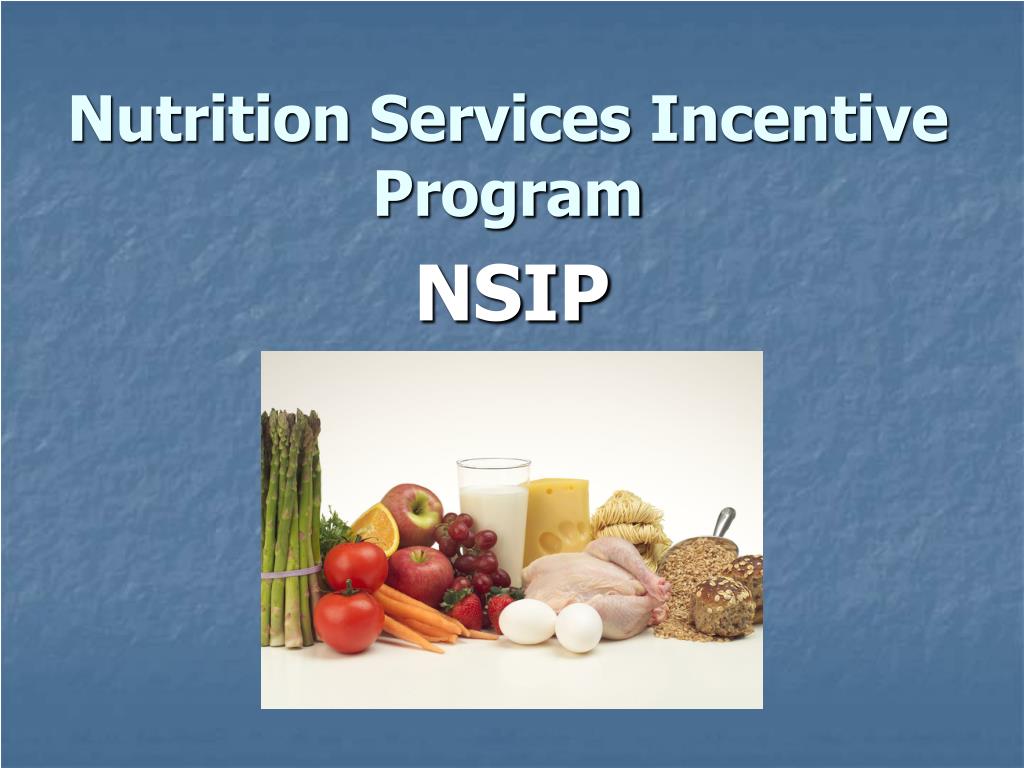 Nutrition Services Incentive Program

NSIP